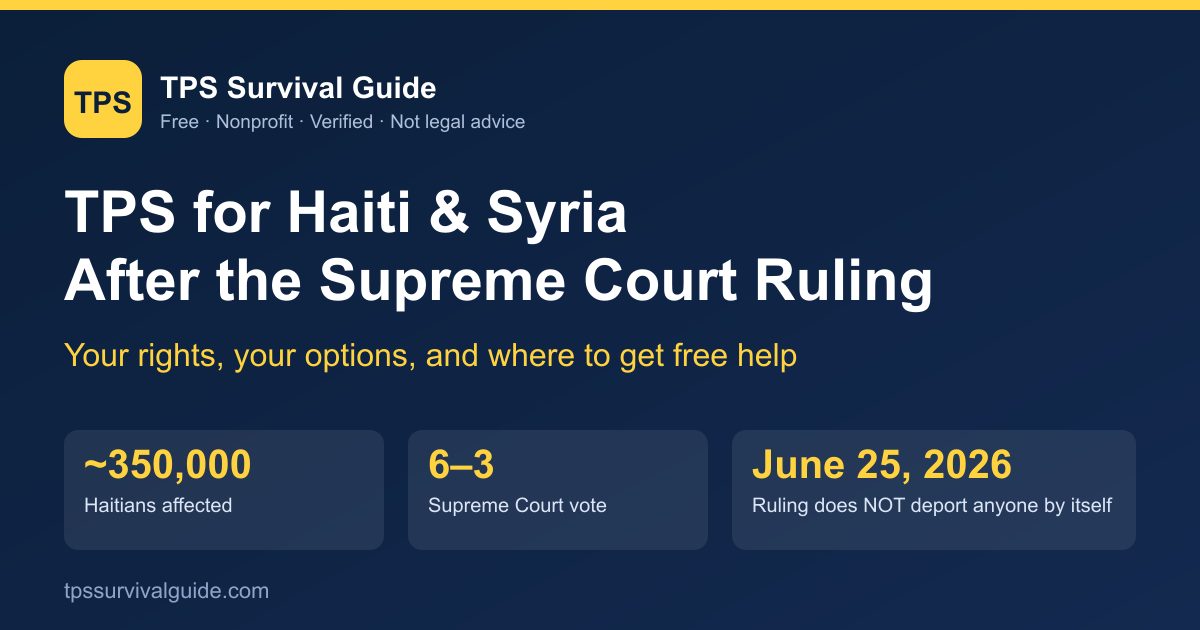 TPS

TPS Survival Guide

Free · Nonprofit · Verified · Not legal advice

TPS for Haiti & Syria
After the Supreme Court Ruling

Your rights, your options, and where to get free help

~350,000
Haitians affected

6–3
Supreme Court vote

June 25, 2026
Ruling does NOT deport anyone by itself

tpssurvivalguide.com